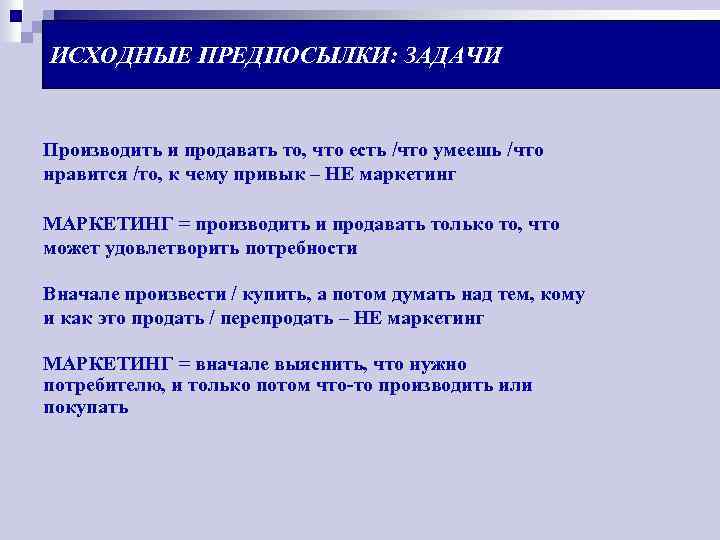 ИСХОДНЫЕ ПРЕДПОСЫЛКИ: ЗАДАЧИ

Производить и продавать то, что есть /что умеешь /что нравится /то, к чему привык – НЕ маркетинг

МАРКЕТИНГ = производить и продавать только то, что может удовлетворить потребности

Вначале произвести / купить, а потом думать над тем, кому и как это продать / перепродать – НЕ маркетинг

МАРКЕТИНГ = вначале выяснить, что нужно потребителю, и только потом что-то производить или покупать